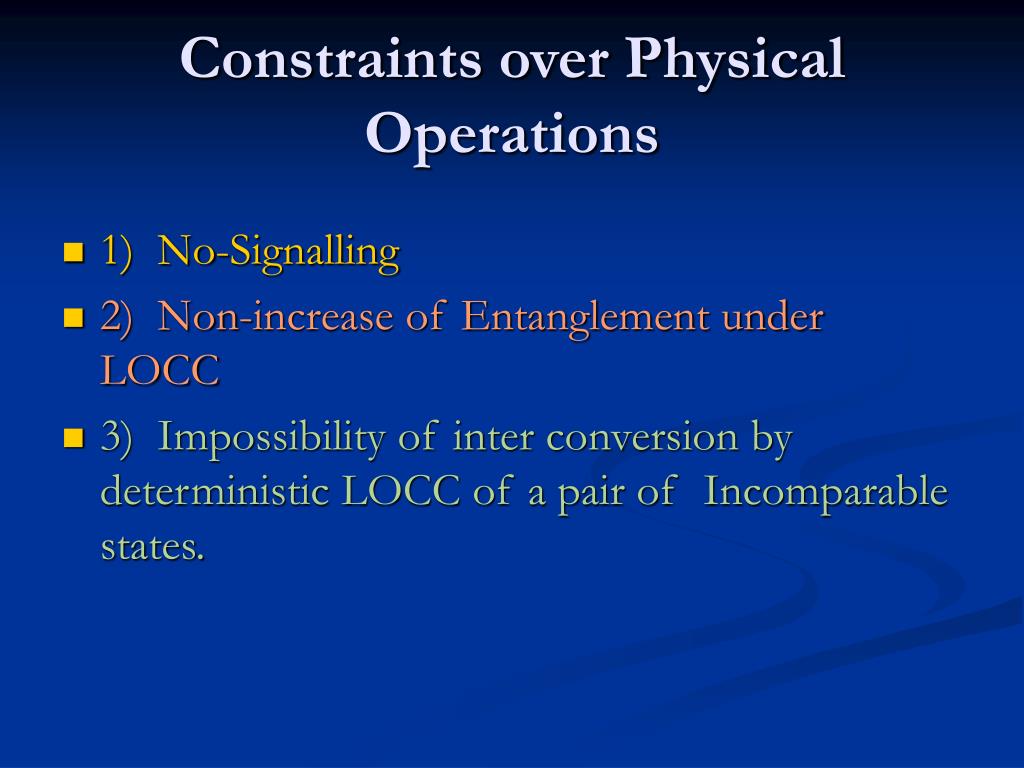 Constraints over Physical Operations

1) No-Signalling
2) Non-increase of Entanglement under LOCC
3) Impossibility of inter conversion by deterministic LOCC of a pair of Incomparable states.